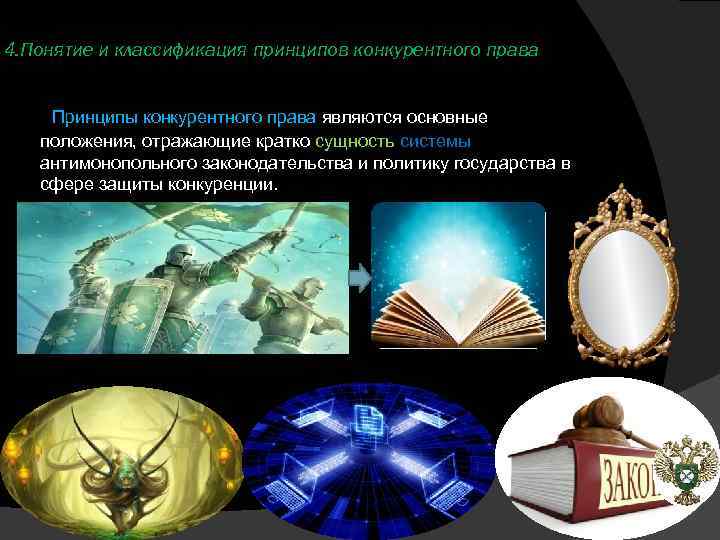 4.Понятие и классификация принципов конкурентного права

Принципы конкурентного права являются основные положения, отражающие кратко сущность системы антимонопольного законодательства и политику государства в сфере защиты конкуренции.

ЗАКО